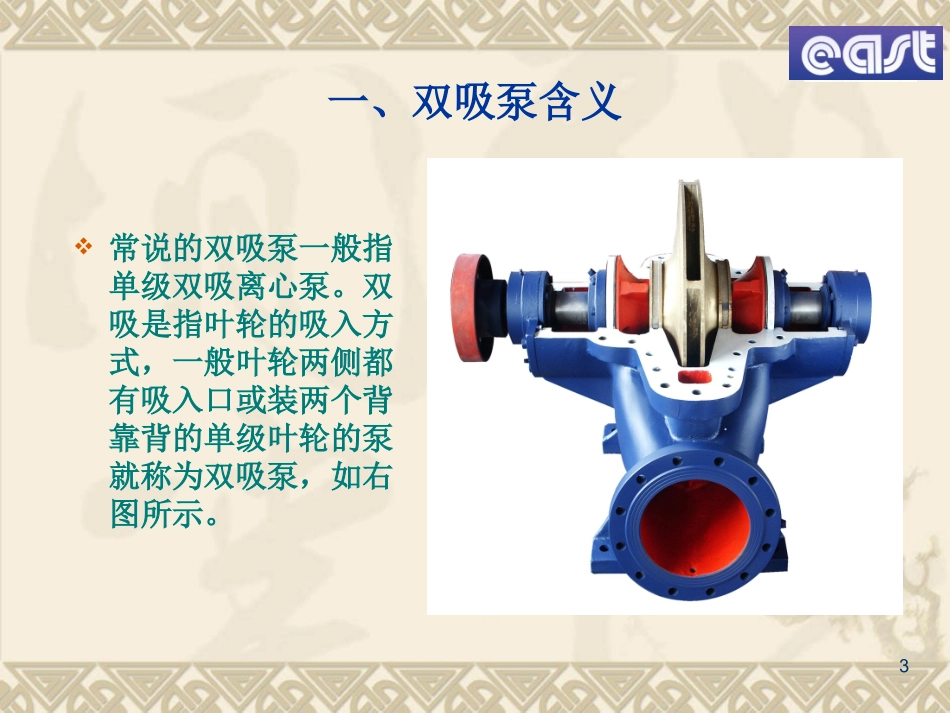 east

一、双吸泵含义

❖ 常说的双吸泵一般指单级双吸离心泵。双吸是指叶轮的吸入方式，一般叶轮两侧都有吸入口或装两个背靠背的单级叶轮的泵就称为双吸泵，如右图所示。

3